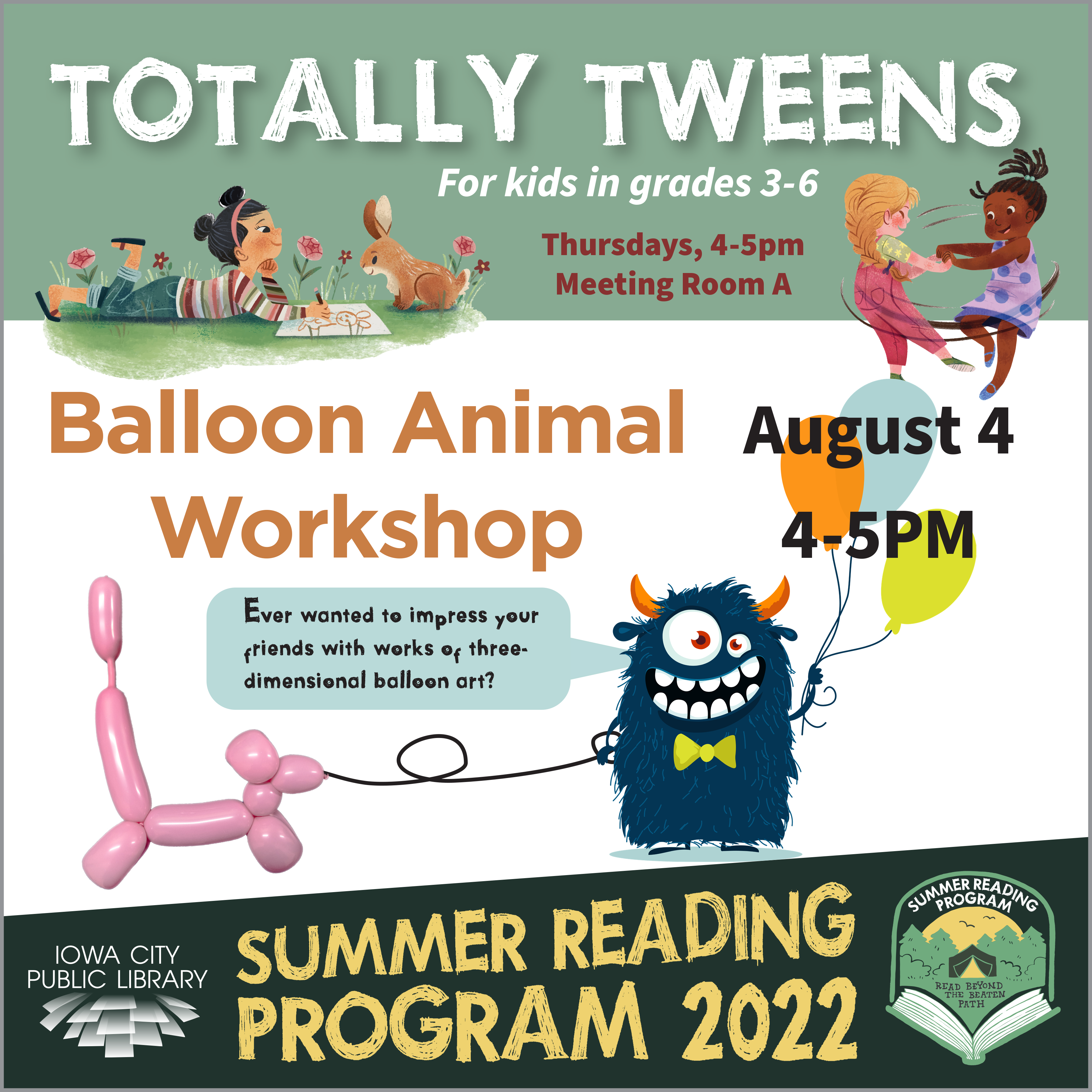 TOTALLY TWEENS

For kids in grades 3-6

Thursdays, 4-5pm
Meeting Room A

Balloon Animal Workshop

August 4
4-5PM

Ever wanted to impress your friends with works of three-dimensional balloon art?

IOWA CITY PUBLIC LIBRARY

SUMMER READING PROGRAM 2022

SUMMER READING PROGRAM

READ BEYOND THE BEATEN PATH